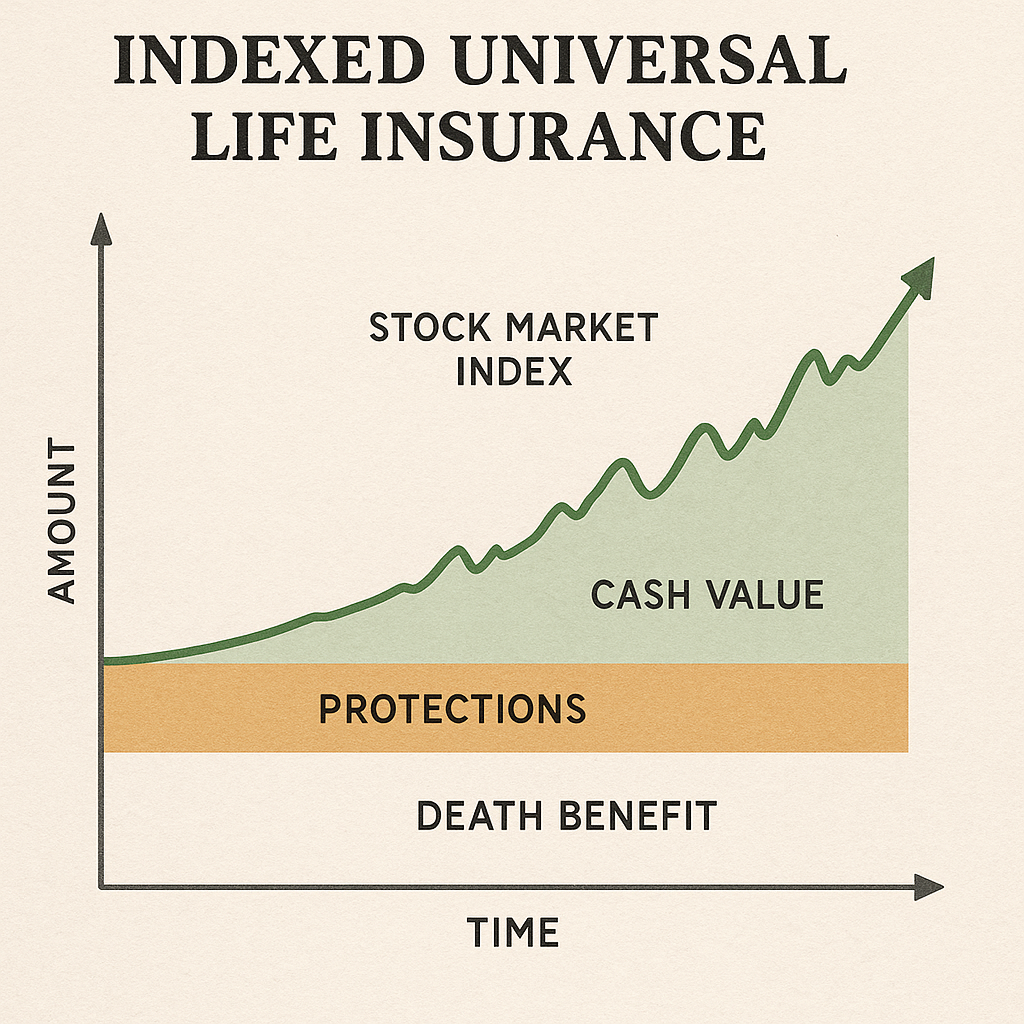 INDEXED UNIVERSAL LIFE INSURANCE

AMOUNT

STOCK MARKET INDEX

CASH VALUE

PROTECTIONS

DEATH BENEFIT

TIME